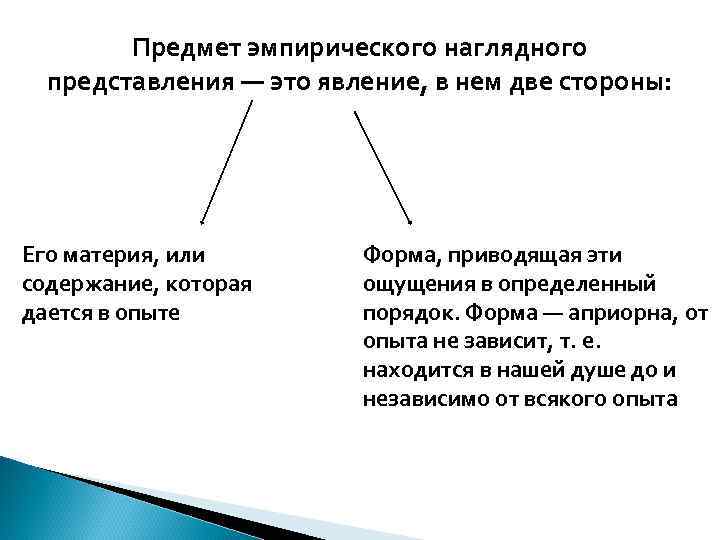 Предмет эмпирического наглядного представления — это явление, в нем две стороны:

Его материя, или содержание, которая дается в опыте

Форма, приводящая эти ощущения в определенный порядок. Форма — априорна, от опыта не зависит, т. е. находится в нашей душе до и независимо от всякого опыта